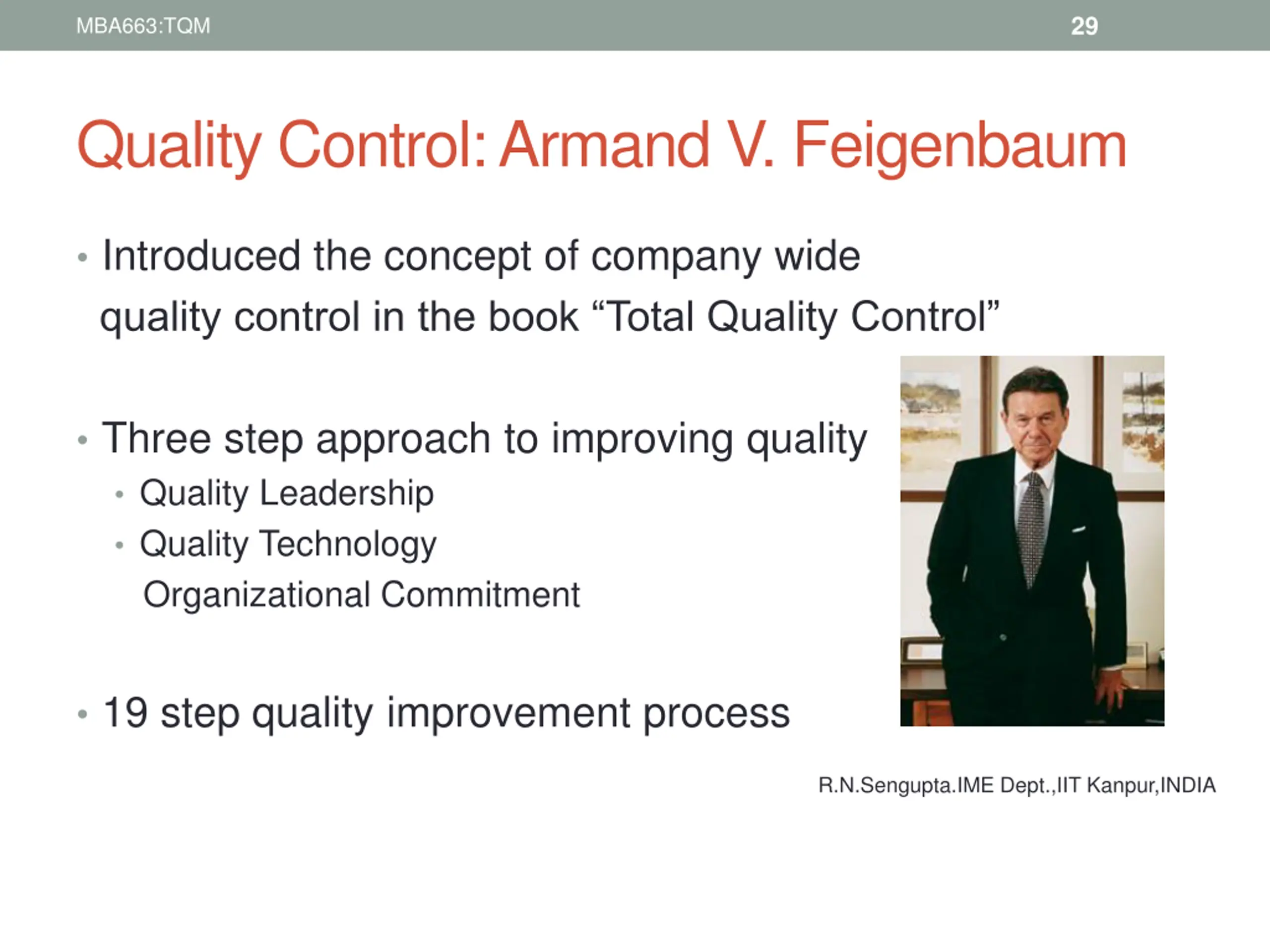 MBA663:TQM 29

Quality Control: Armand V. Feigenbaum

• Introduced the concept of company wide quality control in the book “Total Quality Control”

• Three step approach to improving quality
  • Quality Leadership
  • Quality Technology
  Organizational Commitment

• 19 step quality improvement process

R.N.Sengupta.IME Dept.,IIT Kanpur,INDIA